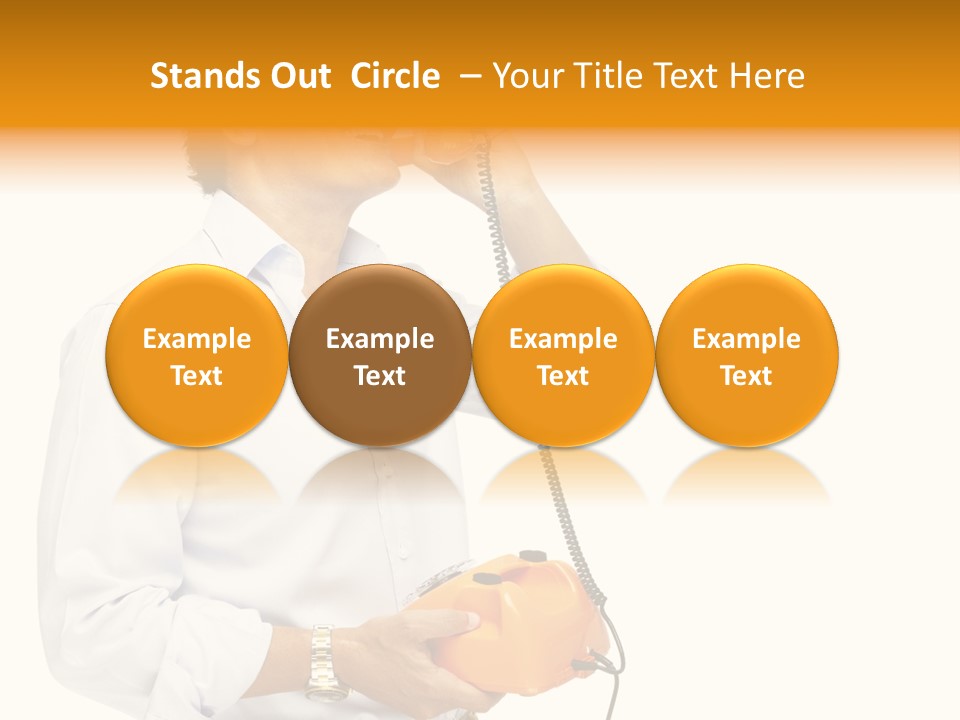 Stands Out Circle – Your Title Text Here

Example Text

Example Text

Example Text

Example Text